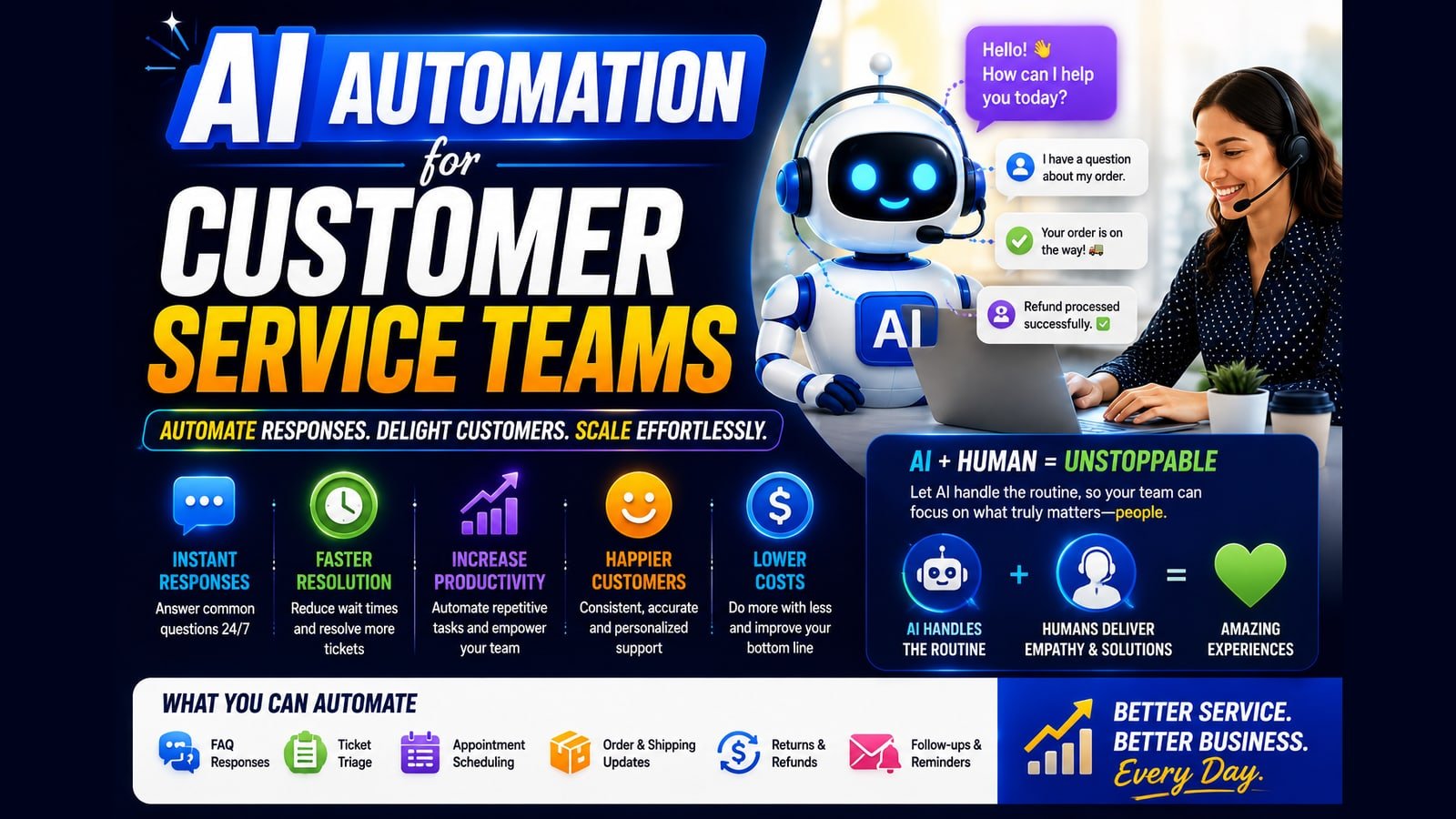 AI AUTOMATION for CUSTOMER SERVICE TEAMS

AUTOMATE RESPONSES. DELIGHT CUSTOMERS. SCALE EFFORTLESSLY.

Hello! 👋 How can I help you today?

I have a question about my order.

Your order is on the way! 🚚

Refund processed successfully. ✅

AI

INSTANT RESPONSES
Answer common questions 24/7

FASTER RESOLUTION
Reduce wait times and resolve more tickets

INCREASE PRODUCTIVITY
Automate repetitive tasks and empower your team

HAPPIER CUSTOMERS
Consistent, accurate and personalized support

LOWER COSTS
Do more with less and improve your bottom line

AI + HUMAN = UNSTOPPABLE
Let AI handle the routine, so your team can focus on what truly matters—people.

AI HANDLES THE ROUTINE + HUMANS DELIVER EMPATHY & SOLUTIONS = AMAZING EXPERIENCES

WHAT YOU CAN AUTOMATE
FAQ Responses
Ticket Triage
Appointment Scheduling
Order & Shipping Updates
Returns & Refunds
Follow-ups & Reminders

BETTER SERVICE. BETTER BUSINESS. Every Day.